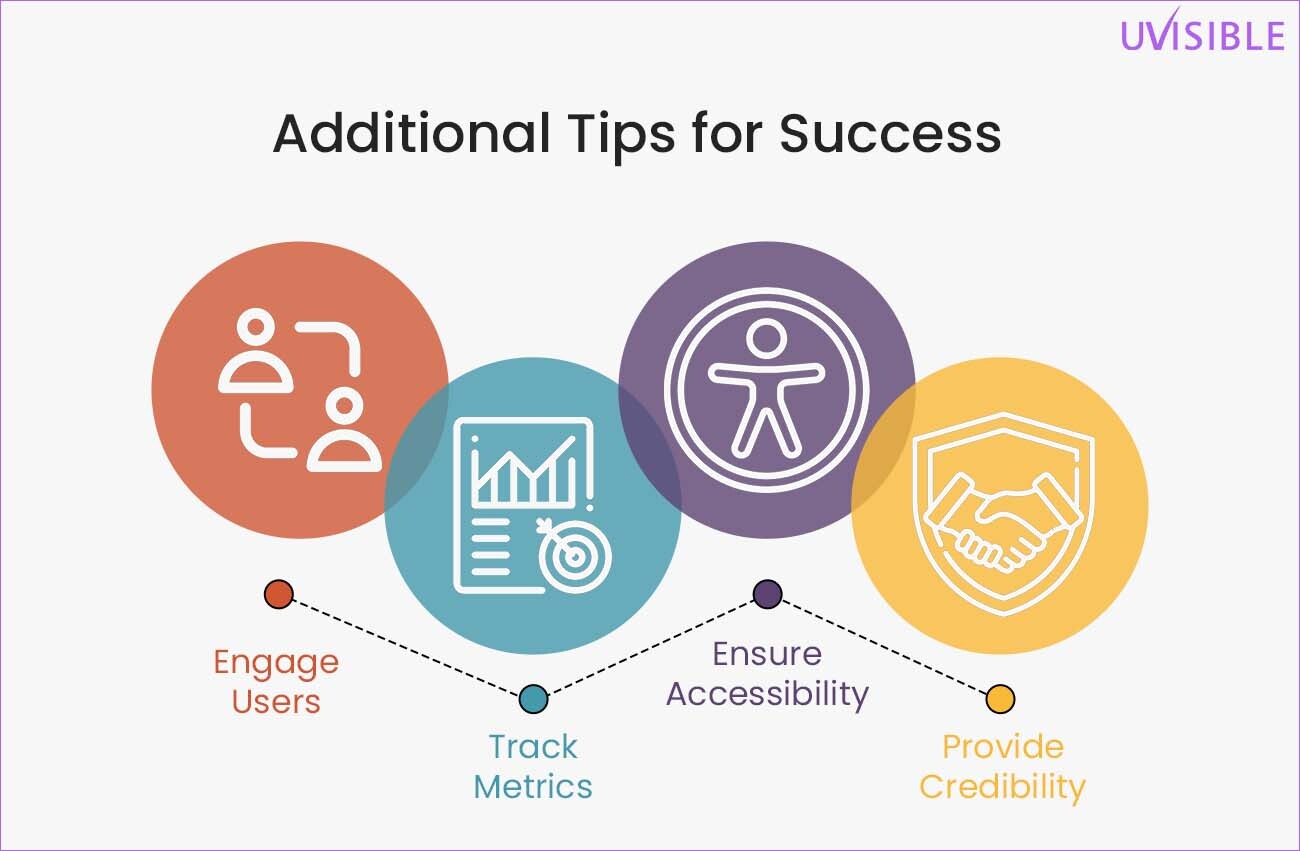 UVISIBLE

Additional Tips for Success

Engage Users

Track Metrics

Ensure Accessibility

Provide Credibility